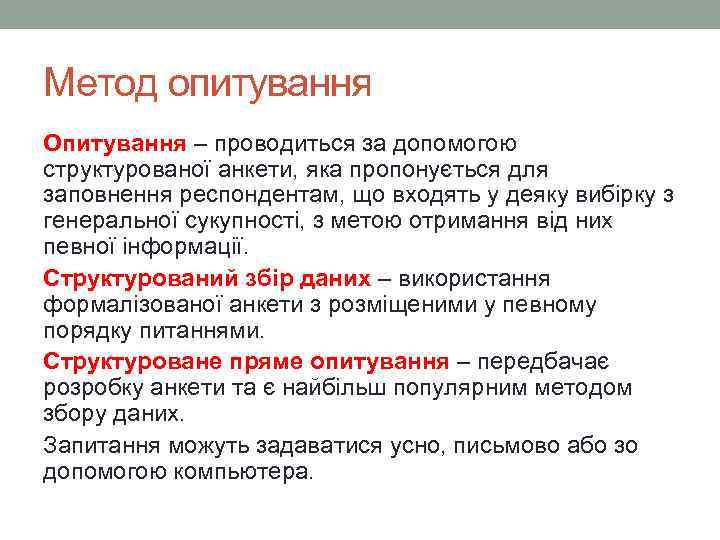 Метод опитування

Опитування – проводиться за допомогою структурованої анкети, яка пропонується для заповнення респондентам, що входять у деяку вибірку з генеральної сукупності, з метою отримання від них певної інформації.

Структурований збір даних – використання формалізованої анкети з розміщеними у певному порядку питаннями.

Структуроване пряме опитування – передбачає розробку анкети та є найбільш популярним методом збору даних.

Запитання можуть задаватися усно, письмово або зо допомогою компьютера.